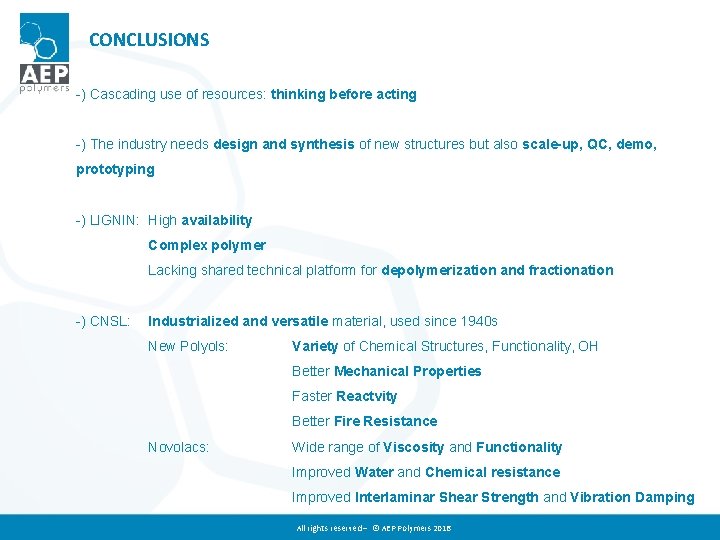 AEP polymers

CONCLUSIONS

-) Cascading use of resources: thinking before acting

-) The industry needs design and synthesis of new structures but also scale-up, QC, demo, prototyping

-) LIGNIN: High availability
Complex polymer
Lacking shared technical platform for depolymerization and fractionation

-) CNSL: Industrialized and versatile material, used since 1940s
New Polyols: Variety of Chemical Structures, Functionality, OH
Better Mechanical Properties
Faster Reactvity
Better Fire Resistance
Novolacs: Wide range of Viscosity and Functionality
Improved Water and Chemical resistance
Improved Interlaminar Shear Strength and Vibration Damping

All rights reserved – © AEP Polymers 2018